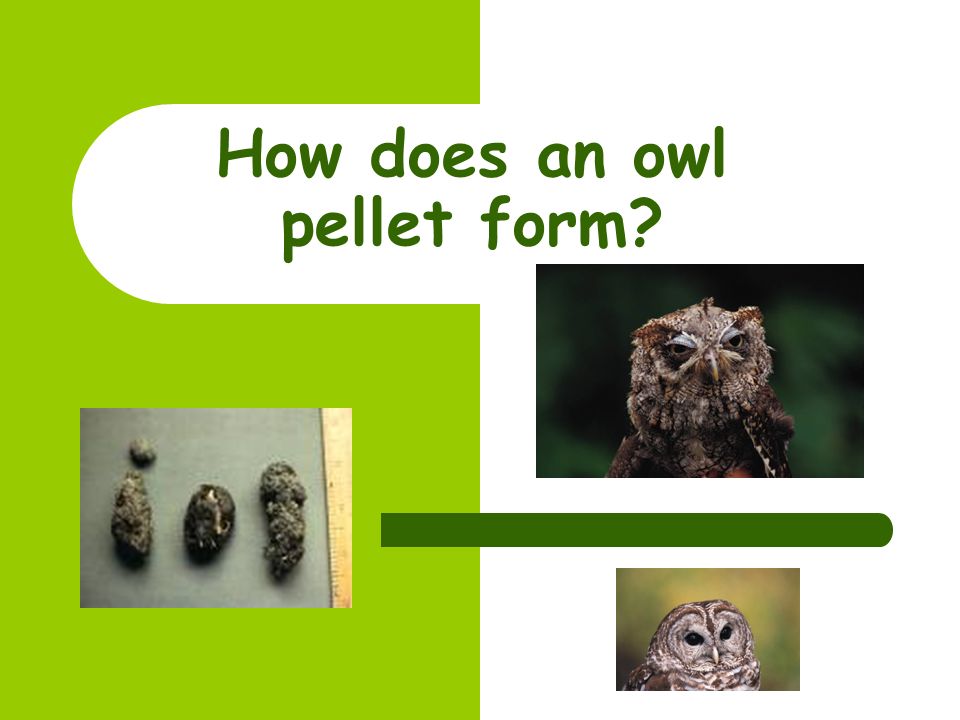 How does an owl pellet form?